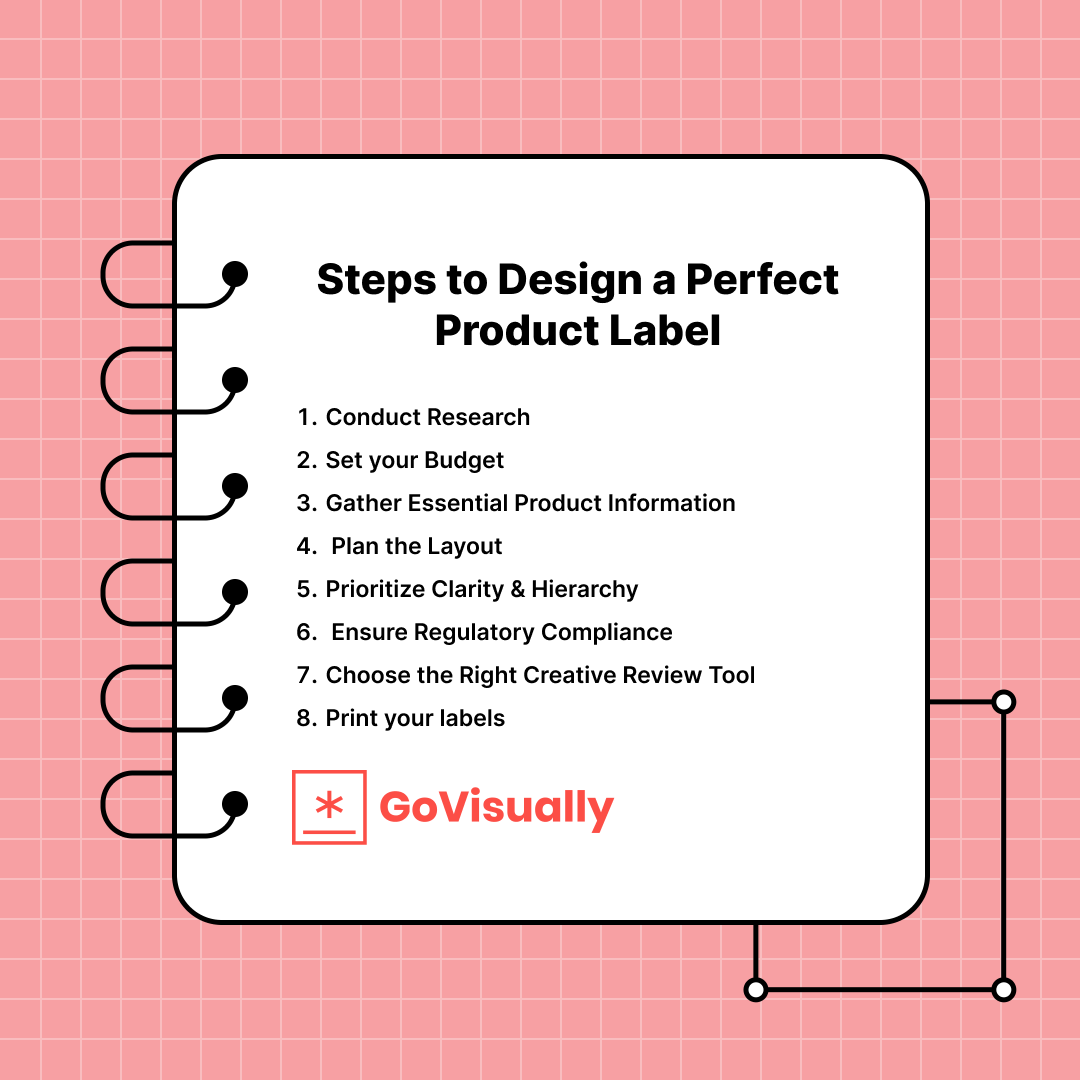 Steps to Design a Perfect Product Label

1. Conduct Research
2. Set your Budget
3. Gather Essential Product Information
4. Plan the Layout
5. Prioritize Clarity & Hierarchy
6. Ensure Regulatory Compliance
7. Choose the Right Creative Review Tool
8. Print your labels

GoVisually